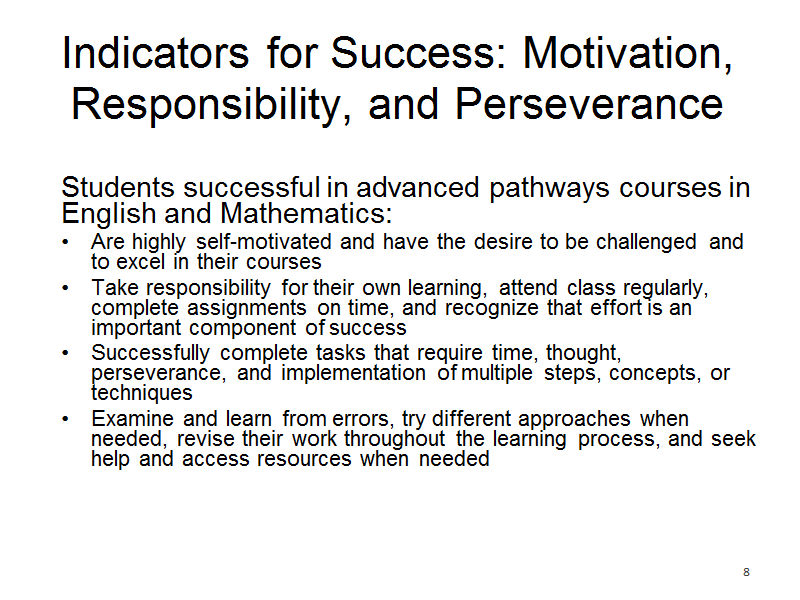 Indicators for Success: Motivation, Responsibility, and Perseverance

Students successful in advanced pathways courses in English and Mathematics:

• Are highly self-motivated and have the desire to be challenged and to excel in their courses
• Take responsibility for their own learning, attend class regularly, complete assignments on time, and recognize that effort is an important component of success
• Successfully complete tasks that require time, thought, perseverance, and implementation of multiple steps, concepts, or techniques
• Examine and learn from errors, try different approaches when needed, revise their work throughout the learning process, and seek help and access resources when needed

8